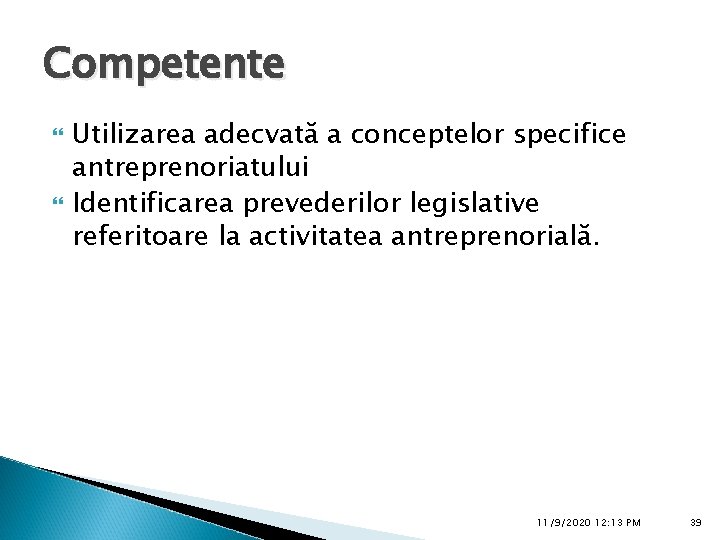 Competente

Utilizarea adecvată a conceptelor specifice antreprenoriatului

Identificarea prevederilor legislative referitoare la activitatea antreprenorială.

11/9/2020 12:13 PM

39